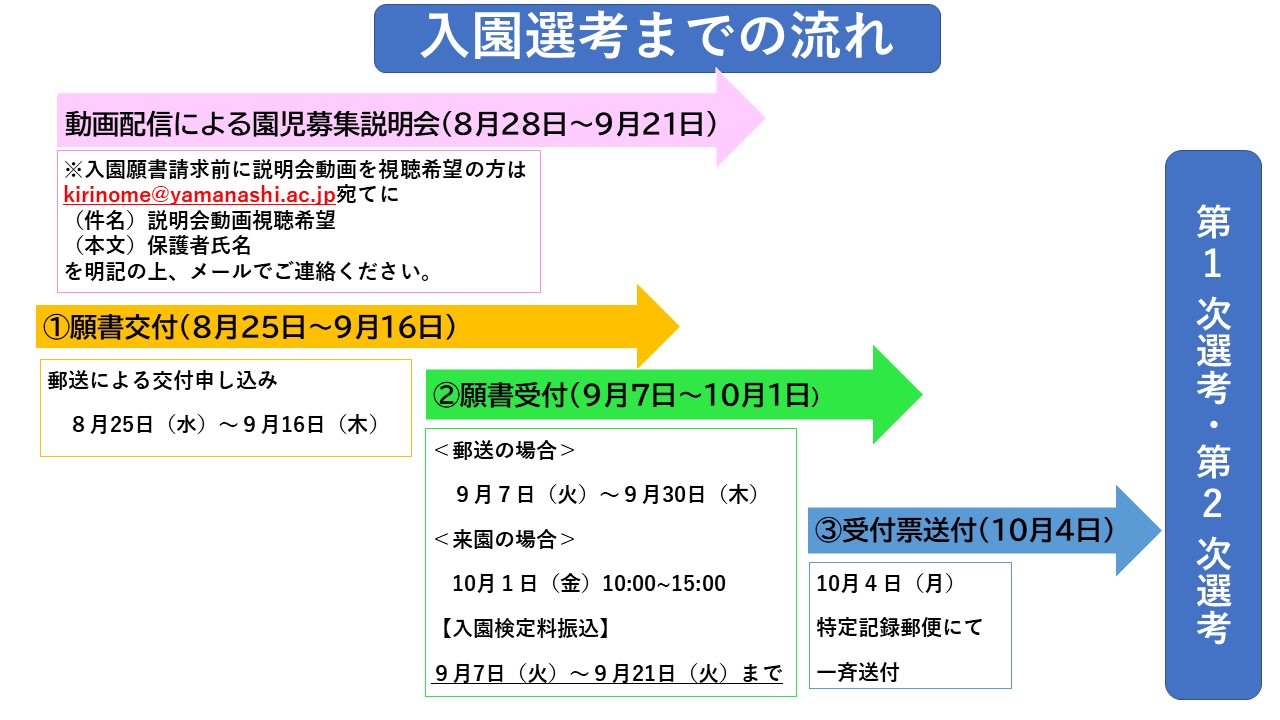 入園選考までの流れ

動画配信による園児募集説明会(8月28日~9月21日)

※入園願書請求前に説明会動画を視聴希望の方は
kirinome@yamanashi.ac.jp宛てに
(件名)説明会動画視聴希望
(本文)保護者氏名
を明記の上、メールでご連絡ください。

①願書交付(8月25日~9月16日)

郵送による交付申し込み
8月25日(水)~9月16日(木)

②願書受付(9月7日~10月1日)

<郵送の場合>
9月7日(火)~9月30日(木)
<来園の場合>
10月1日(金)10:00~15:00
【入園検定料振込】
9月7日(火)~9月21日(火)まで

③受付票送付(10月4日)

10月4日(月)
特定記録郵便にて
一斉送付

第1次選考・第2次選考